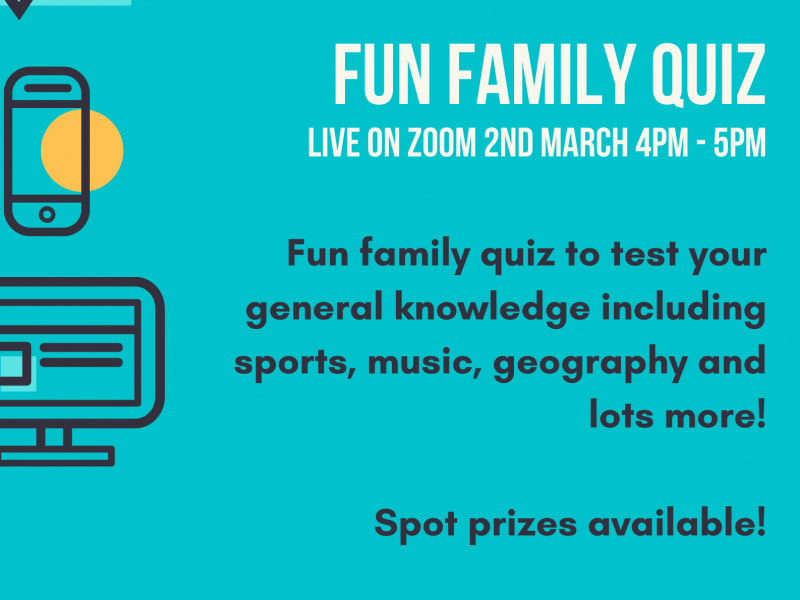 FUN FAMILY QUIZ
LIVE ON ZOOM 2ND MARCH 4PM - 5PM

Fun family quiz to test your general knowledge including sports, music, geography and lots more!

Spot prizes available!